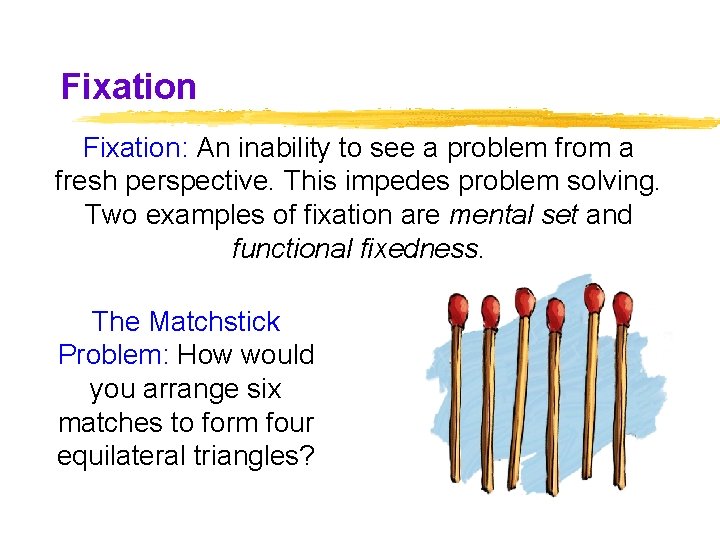 Fixation

Fixation: An inability to see a problem from a fresh perspective. This impedes problem solving. Two examples of fixation are mental set and functional fixedness.

The Matchstick Problem: How would you arrange six matches to form four equilateral triangles?